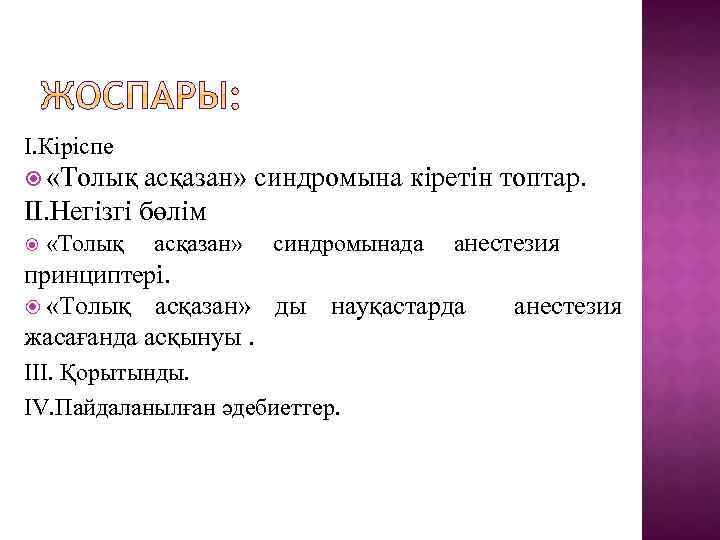 ЖОСПАРЫ:

I.Кіріспе

«Толық асқазан» синдромына кіретін топтар.

II.Негізгі бөлім

«Толық асқазан» синдромынада анестезия принциптері.

«Толық асқазан» ды науқастарда анестезия жасағанда асқынуы .

III. Қорытынды.

IV.Пайдаланылған әдебиеттер.